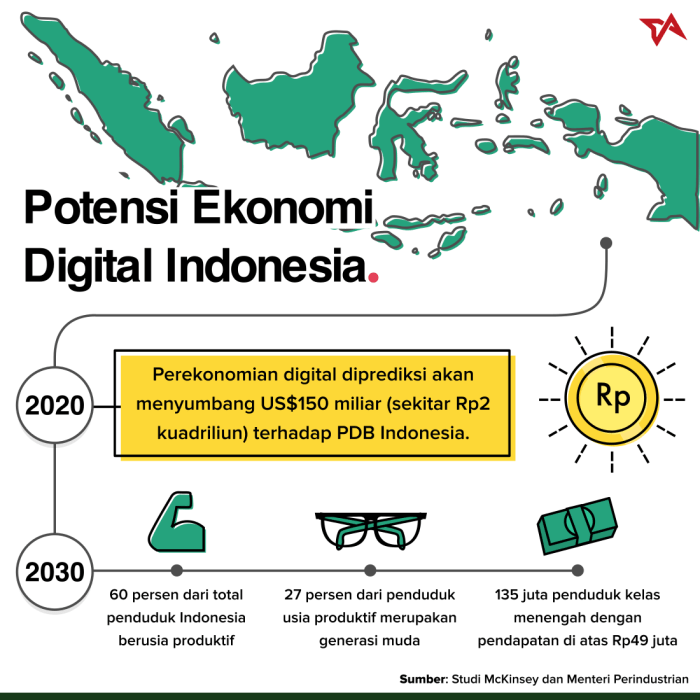 Potensi Ekonomi Digital Indonesia.

2020

Perekonomian digital diprediksi akan menyumbang US$150 miliar (sekitar Rp2 kuadriliun) terhadap PDB Indonesia.

Rp

2030

60 persen dari total penduduk Indonesia berusia produktif

27 persen dari penduduk usia produktif merupakan generasi muda

135 juta penduduk kelas menengah dengan pendapatan di atas Rp49 juta

Sumber: Studi McKinsey dan Menteri Perindustrian